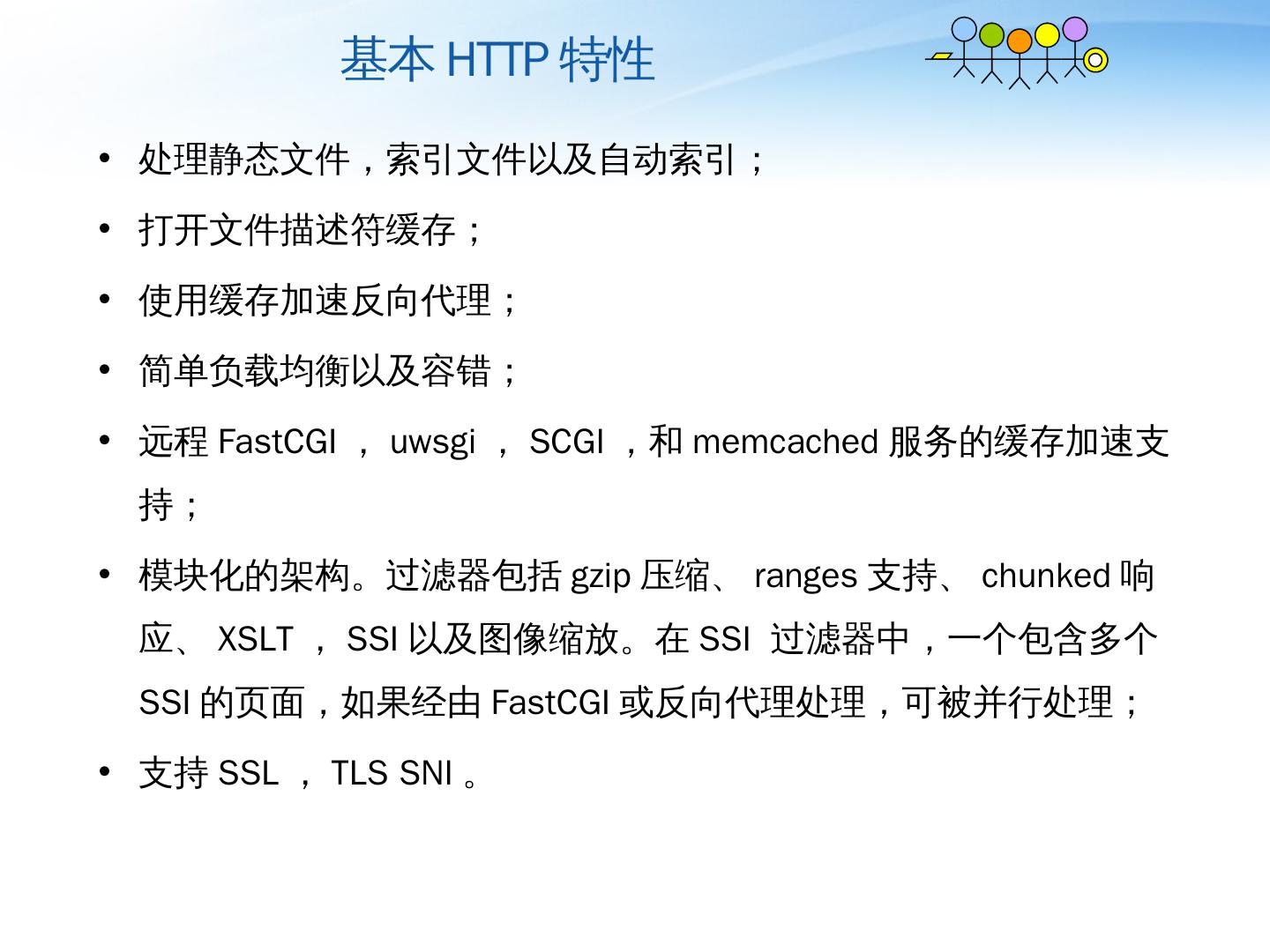 基本 HTTP 特性

• 处理静态文件，索引文件以及自动索引；

• 打开文件描述符缓存；

• 使用缓存加速反向代理；

• 简单负载均衡以及容错；

• 远程 FastCGI ， uwsgi ， SCGI ，和 memcached 服务的缓存加速支持；

• 模块化的架构。过滤器包括 gzip 压缩、 ranges 支持、 chunked 响应、 XSLT ， SSI 以及图像缩放。在 SSI 过滤器中，一个包含多个 SSI 的页面，如果经由 FastCGI 或反向代理处理，可被并行处理；

• 支持 SSL ， TLS SNI 。